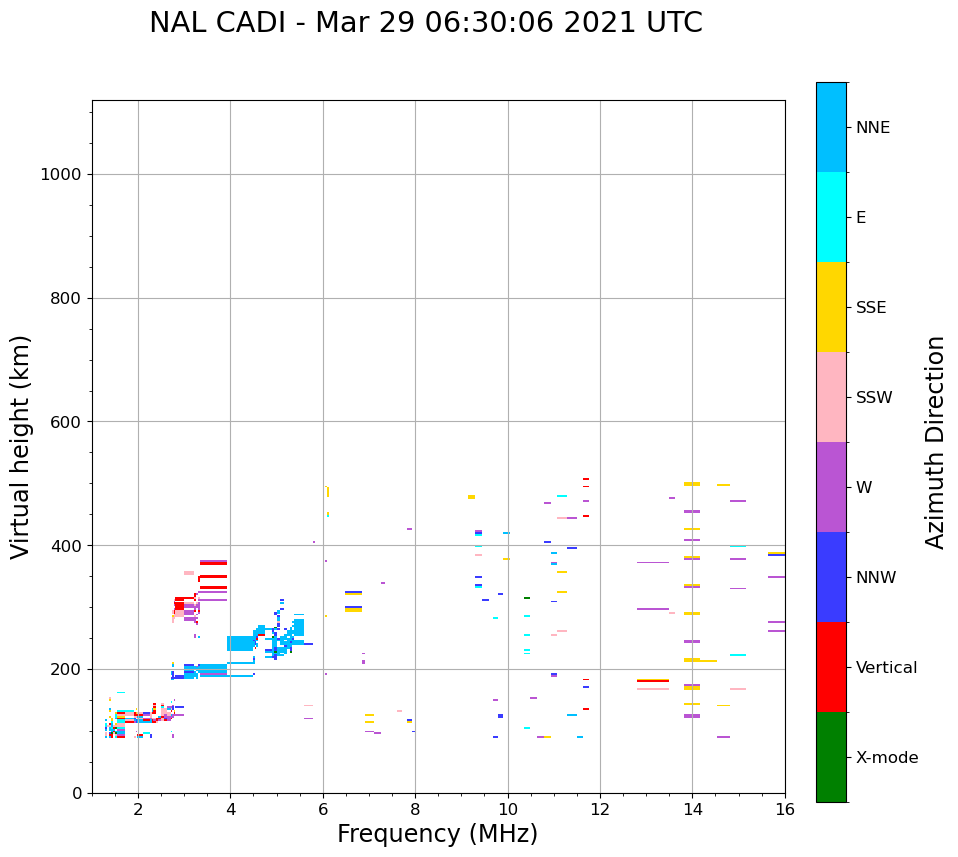 NAL CADI - Mar 29 06:30:06 2021 UTC

Virtual height (km)

1000
800
600
400
200
0

2
4
6
8
10
12
14
16

Frequency (MHz)

NNE
E
SSE
SSW
W
NNW
Vertical
X-mode

Azimuth Direction